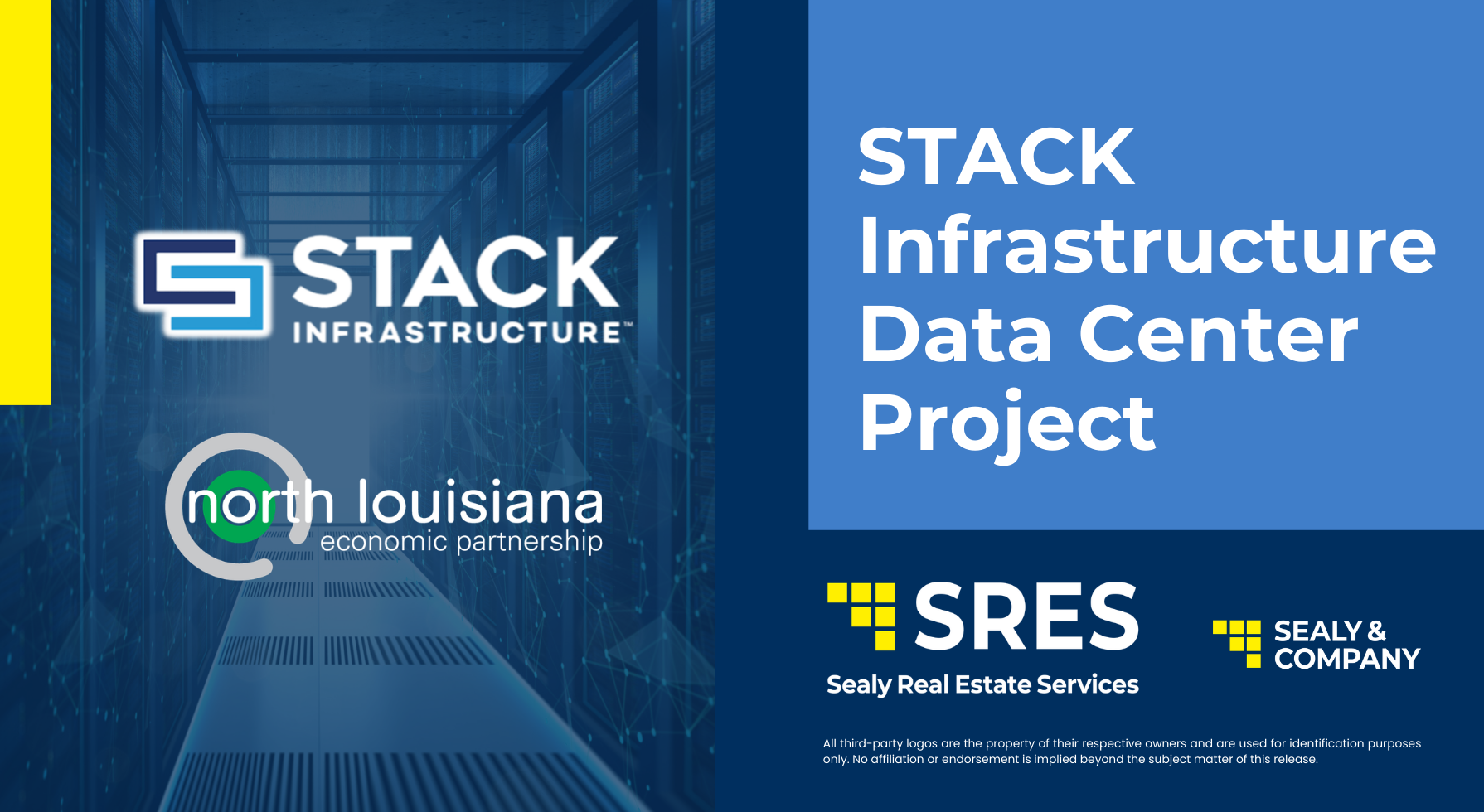 STACK INFRASTRUCTURE™

north louisiana
economic partnership

STACK Infrastructure Data Center Project

SRES
Sealy Real Estate Services

SEALY & COMPANY

All third-party logos are the property of their respective owners and are used for identification purposes only. No affiliation or endorsement is implied beyond the subject matter of this release.